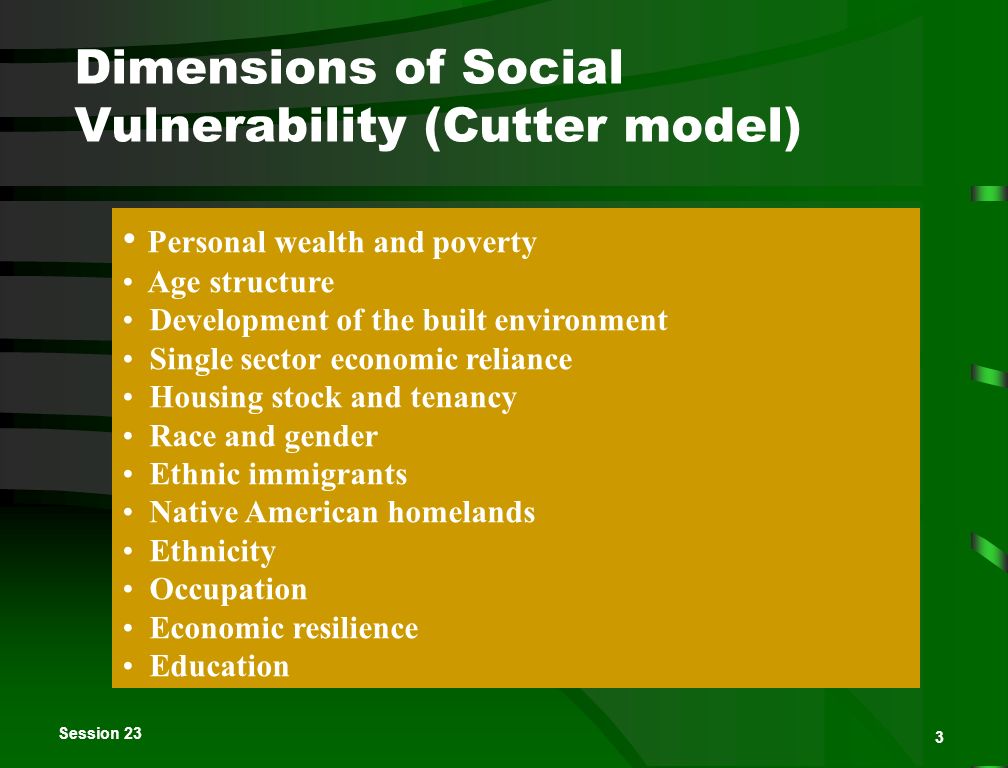 Dimensions of Social Vulnerability (Cutter model)

• Personal wealth and poverty
• Age structure
• Development of the built environment
• Single sector economic reliance
• Housing stock and tenancy
• Race and gender
• Ethnic immigrants
• Native American homelands
• Ethnicity
• Occupation
• Economic resilience
• Education

Session 23

3